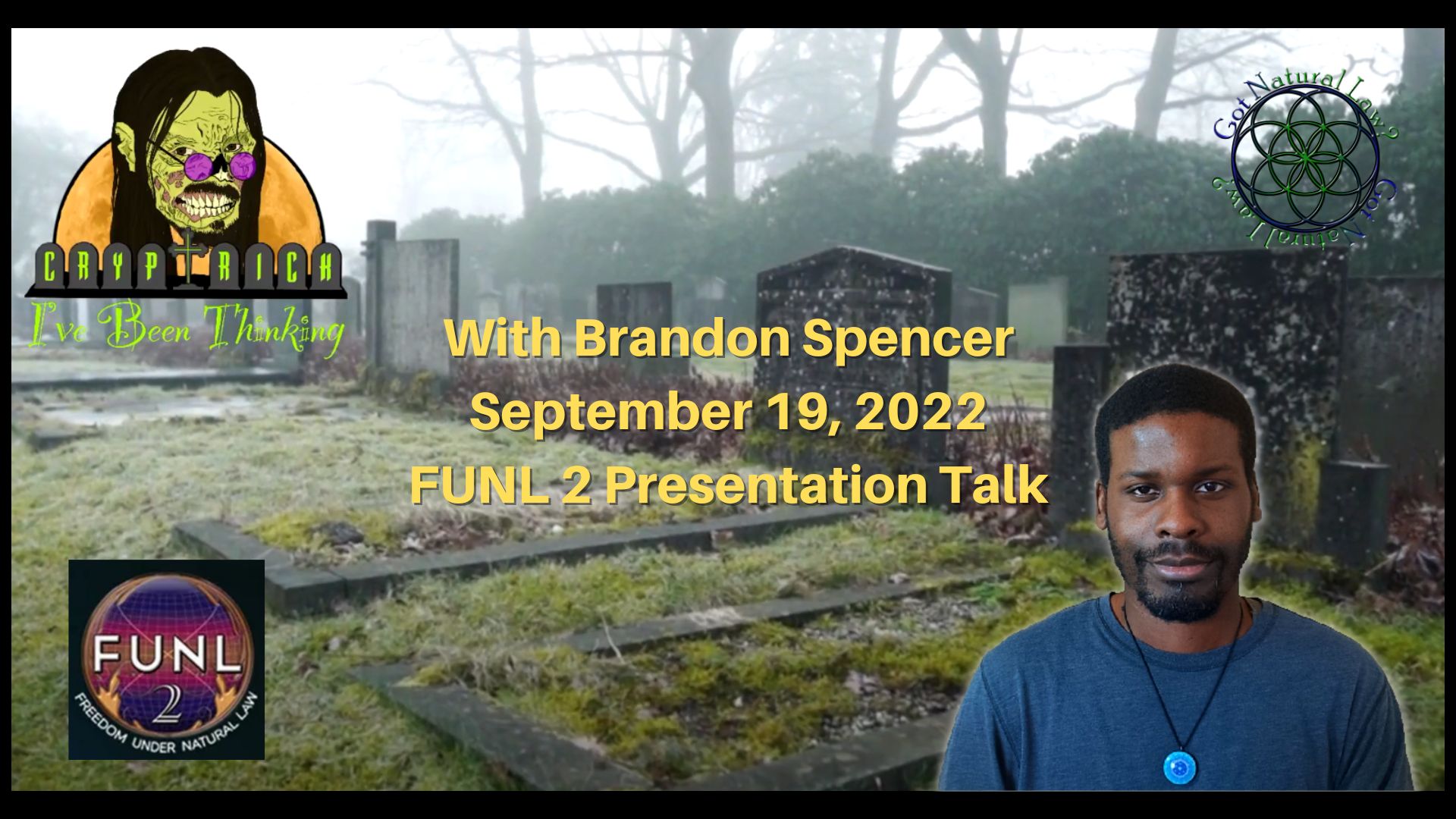 CRYPT RICH
I've Been Thinking

Got Natural Law?
Got Natural Law?

With Brandon Spencer
September 19, 2022
FUNL 2 Presentation Talk

FUNL
2
FREEDOM UNDER NATURAL LAW